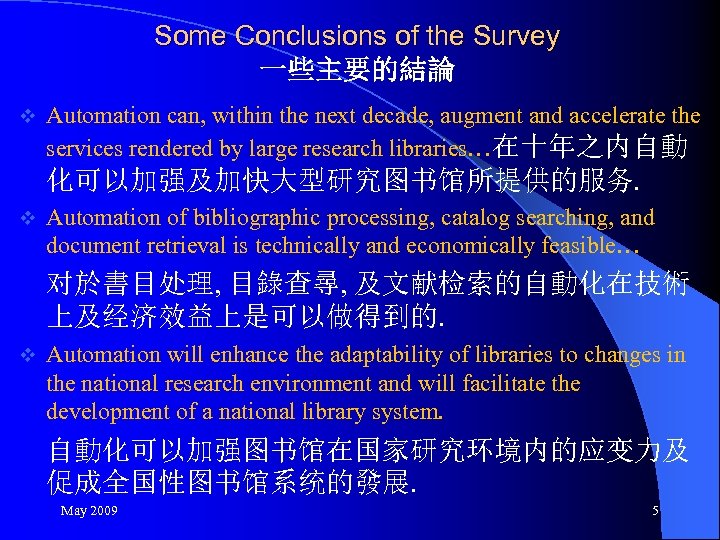 Some Conclusions of the Survey
一些主要的結論

❖ Automation can, within the next decade, augment and accelerate the services rendered by large research libraries…在十年之内自動化可以加强及加快大型研究图书馆所提供的服务.

❖ Automation of bibliographic processing, catalog searching, and document retrieval is technically and economically feasible…

对於書目处理, 目錄查尋, 及文献检索的自動化在技術上及经济效益上是可以做得到的.

❖ Automation will enhance the adaptability of libraries to changes in the national research environment and will facilitate the development of a national library system.

自動化可以加强图书馆在国家研究环境内的应变力及促成全国性图书馆系统的發展.

May 2009

5